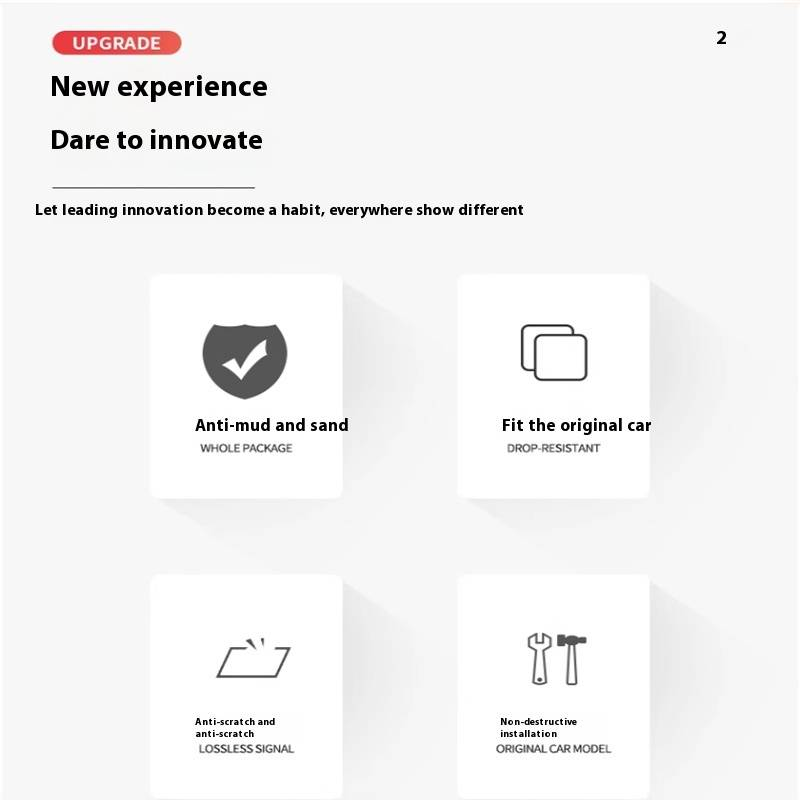 UPGRADE

2

New experience

Dare to innovate

Let leading innovation become a habit, everywhere show different

Anti-mud and sand
WHOLE PACKAGE

Fit the original car
DROP-RESISTANT

Anti-scratch and anti-scratch
LOSSLESS SIGNAL

Non-destructive installation
ORIGINAL CAR MODEL